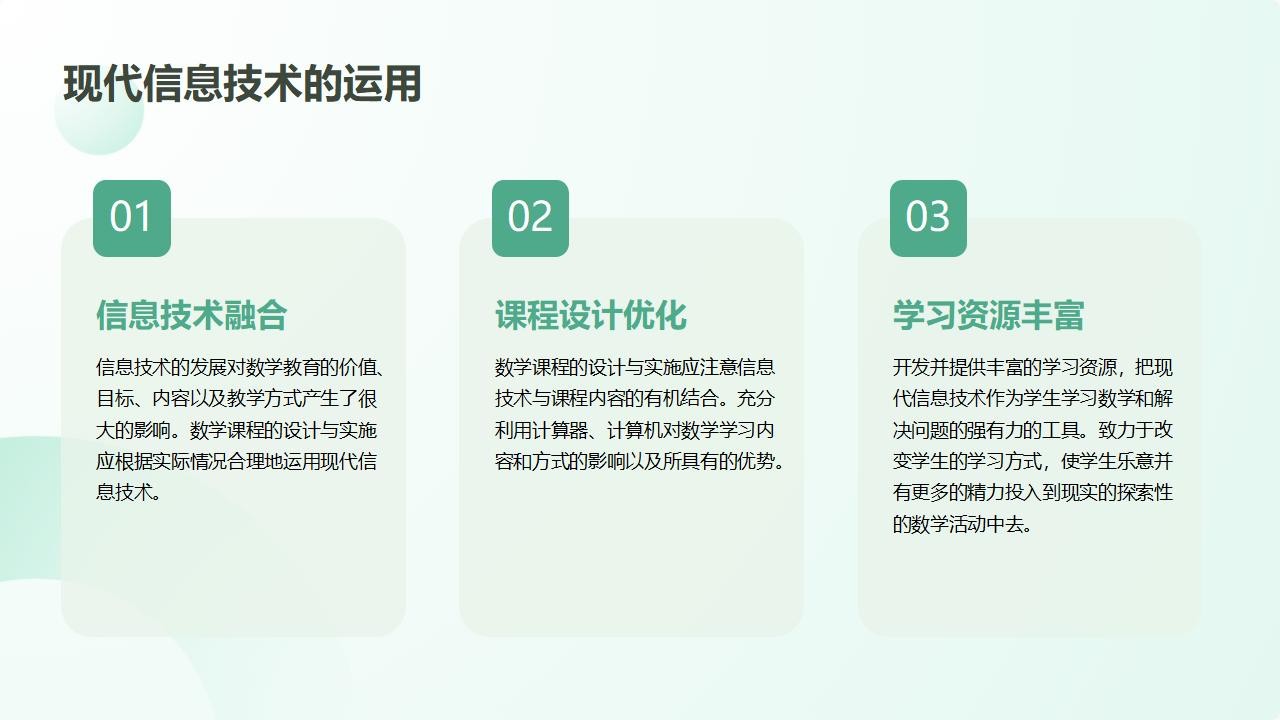 现代信息技术的运用

01

信息技术融合

信息技术的发展对数学教育的价值、目标、内容以及教学方式产生了很大的影响。数学课程的设计与实施应根据实际情况合理地运用现代信息技术。

02

课程设计优化

数学课程的设计与实施应注意信息技术与课程内容的有机结合。充分利用计算器、计算机对数学学习内容和方式的影响以及所具有的优势。

03

学习资源丰富

开发并提供丰富的学习资源，把现代信息技术作为学生学习数学和解决问题的强有力的工具。致力于改变学生的学习方式，使学生乐意并有更多的精力投入到现实的探索性的数学活动中去。